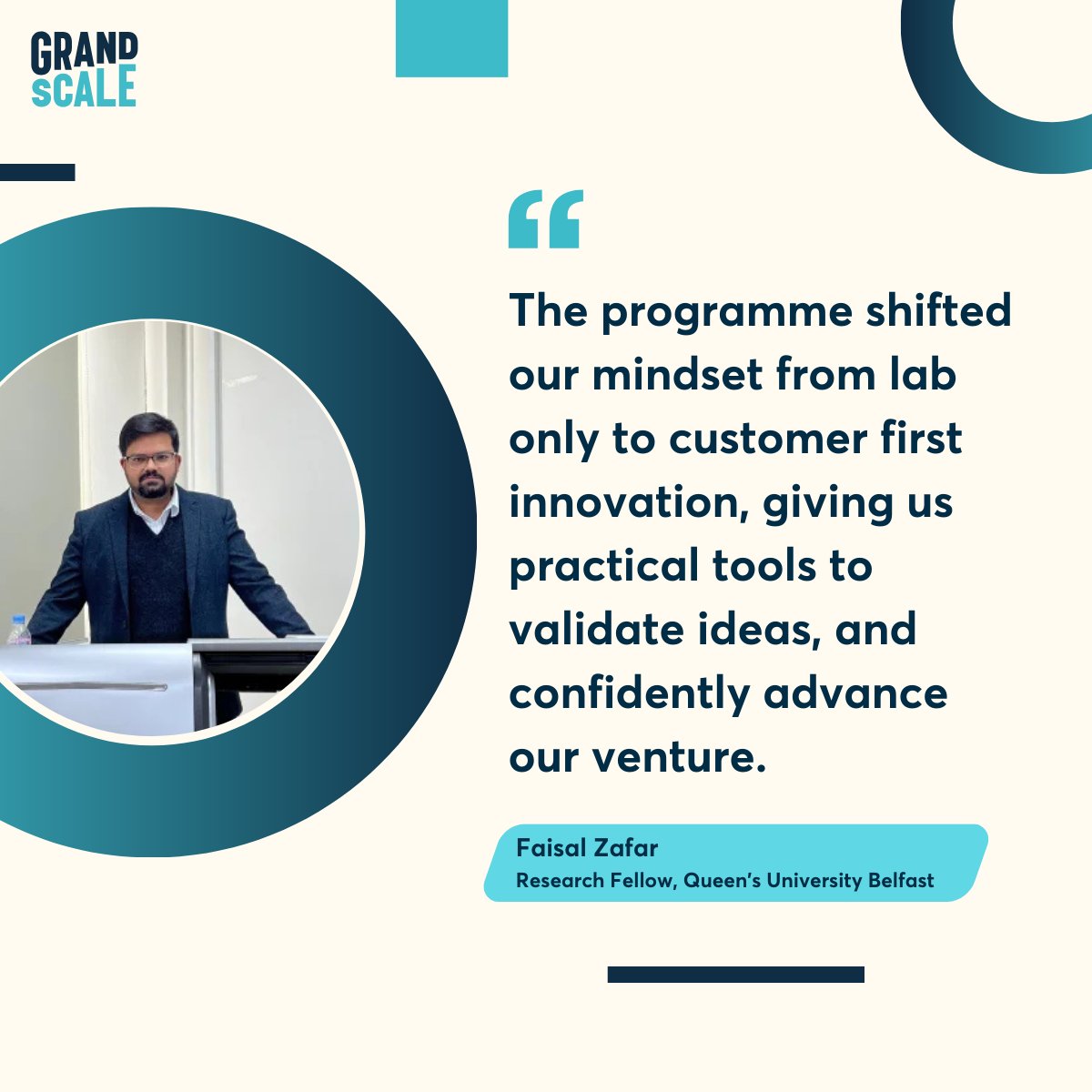 GRAND
SCALE

“

The programme shifted our mindset from lab only to customer first innovation, giving us practical tools to validate ideas, and confidently advance our venture.

Faisal Zafar
Research Fellow, Queen's University Belfast